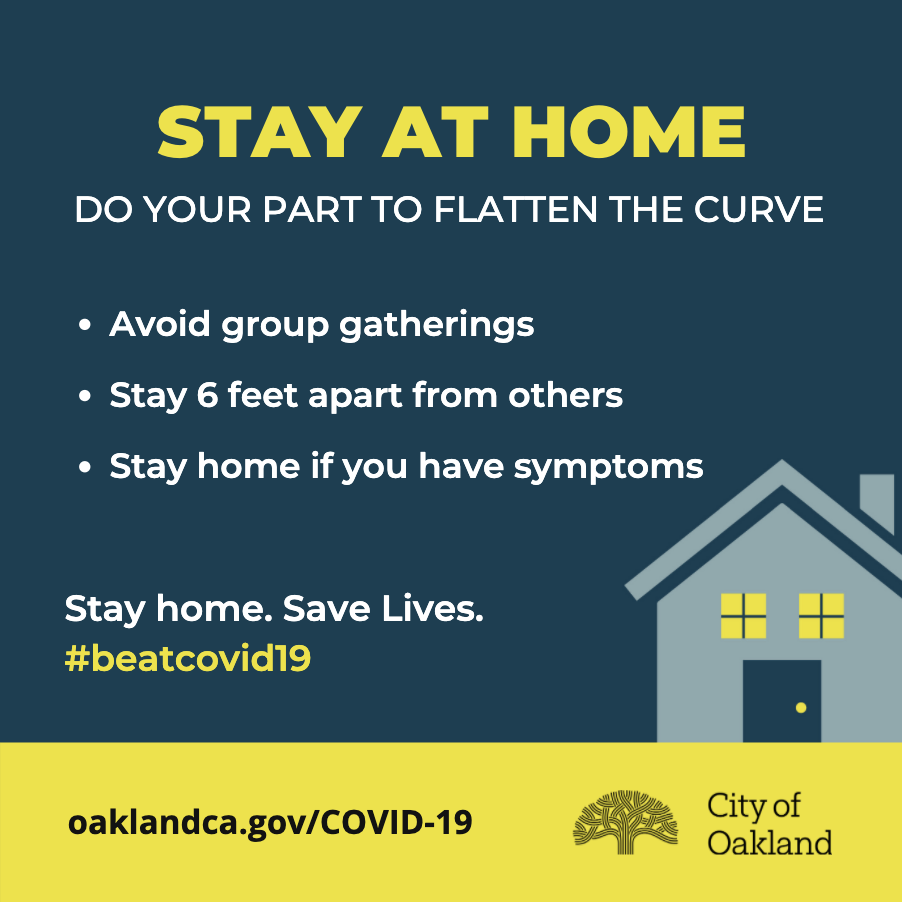 STAY AT HOME

DO YOUR PART TO FLATTEN THE CURVE

• Avoid group gatherings
• Stay 6 feet apart from others
• Stay home if you have symptoms

Stay home. Save Lives.
#beatcovid19

oaklandca.gov/COVID-19

City of Oakland